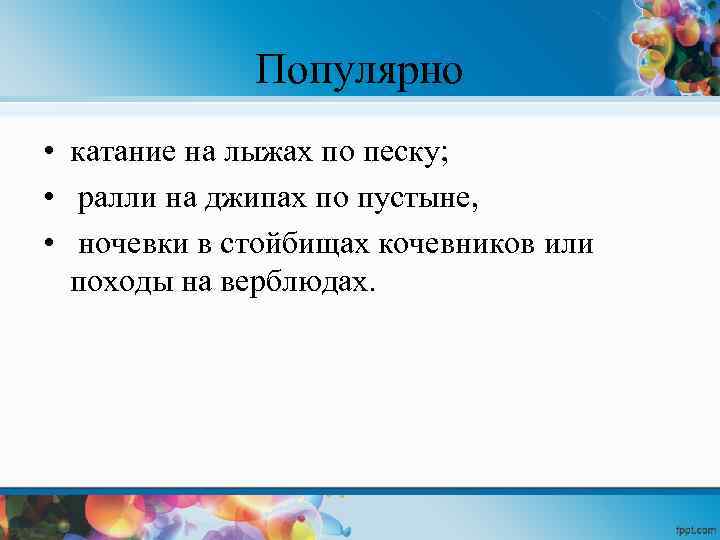 Популярно

• катание на лыжах по песку;
• ралли на джипах по пустыне,
• ночевки в стойбищах кочевников или походы на верблюдах.

fppt.com